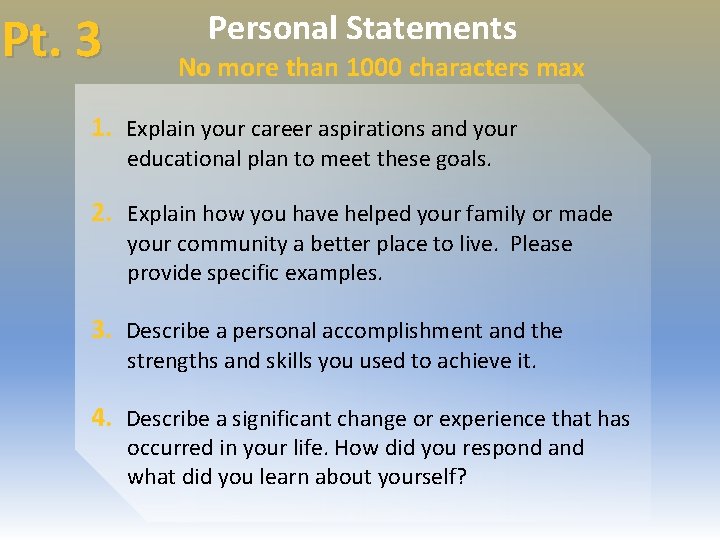 Pt. 3

Personal Statements

No more than 1000 characters max

1. Explain your career aspirations and your educational plan to meet these goals.

2. Explain how you have helped your family or made your community a better place to live. Please provide specific examples.

3. Describe a personal accomplishment and the strengths and skills you used to achieve it.

4. Describe a significant change or experience that has occurred in your life. How did you respond and what did you learn about yourself?